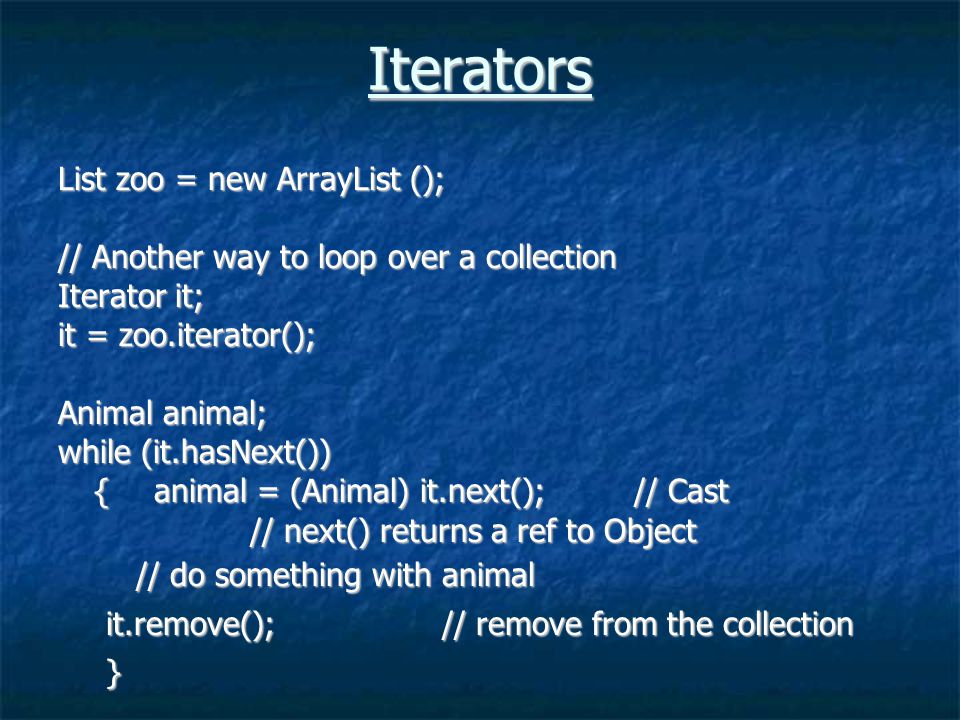 Iterators

List zoo = new ArrayList ();

// Another way to loop over a collection
Iterator it;
it = zoo.iterator();

Animal animal;
while (it.hasNext())
{ animal = (Animal) it.next(); // Cast
// next() returns a ref to Object
// do something with animal
it.remove(); // remove from the collection
}